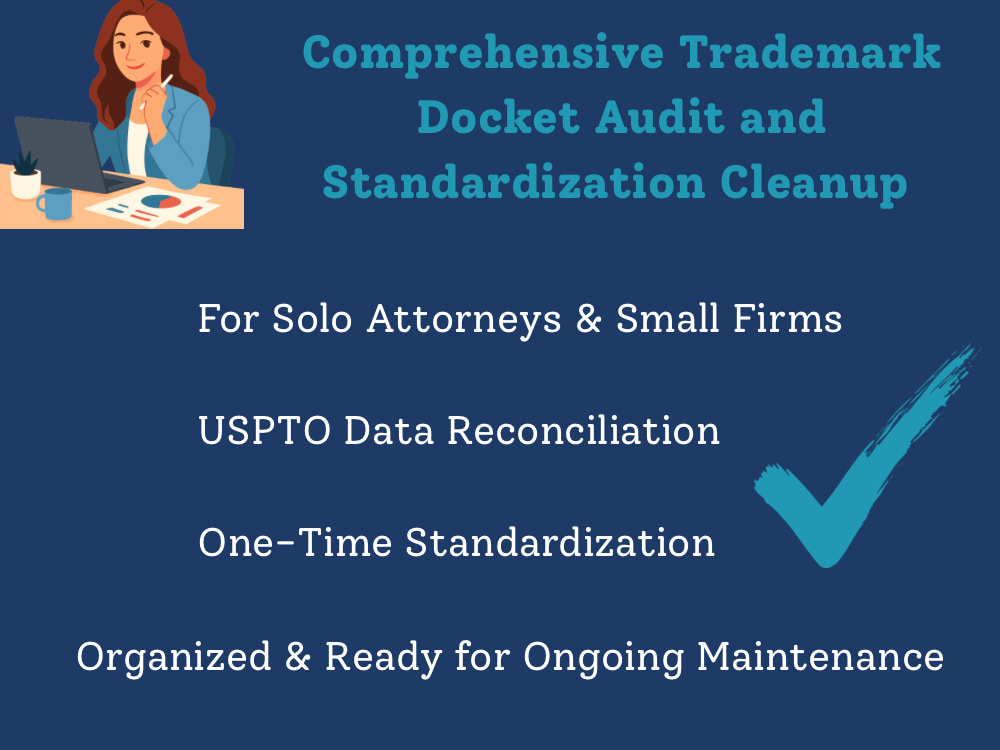 Comprehensive Trademark Docket Audit and Standardization Cleanup

For Solo Attorneys & Small Firms

USPTO Data Reconciliation

One-Time Standardization

Organized & Ready for Ongoing Maintenance